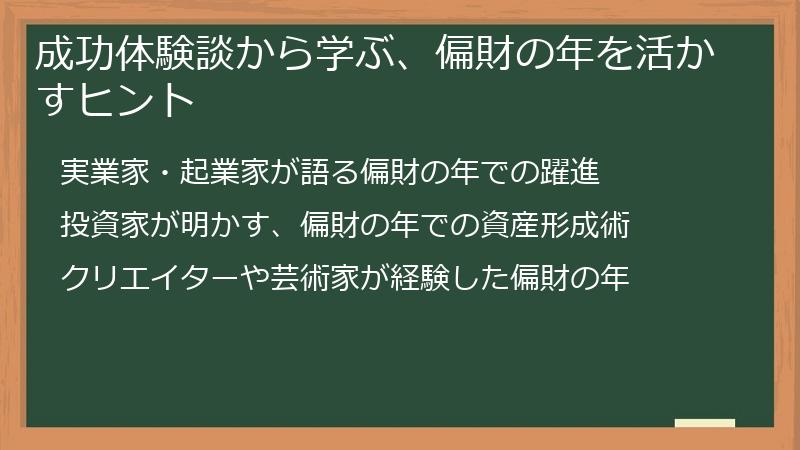 成功体験談から学ぶ、偏財の年を活かすヒント

実業家・起業家が語る偏財の年での躍進

投資家が明かす、偏財の年での資産形成術

クリエイターや芸術家が経験した偏財の年